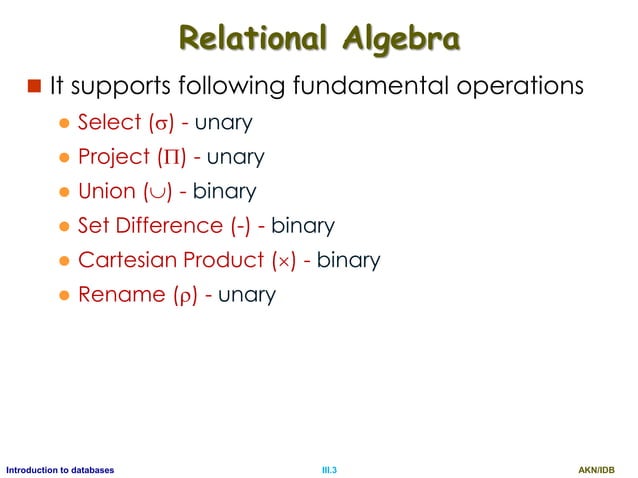 Relational Algebra

It supports following fundamental operations

Select ($\sigma$) - unary

Project ($\Pi$) - unary

Union ($\cup$) - binary

Set Difference (-) - binary

Cartesian Product ($\times$) - binary

Rename ($\rho$) - unary

Introduction to databases III.3 AKN/IDB